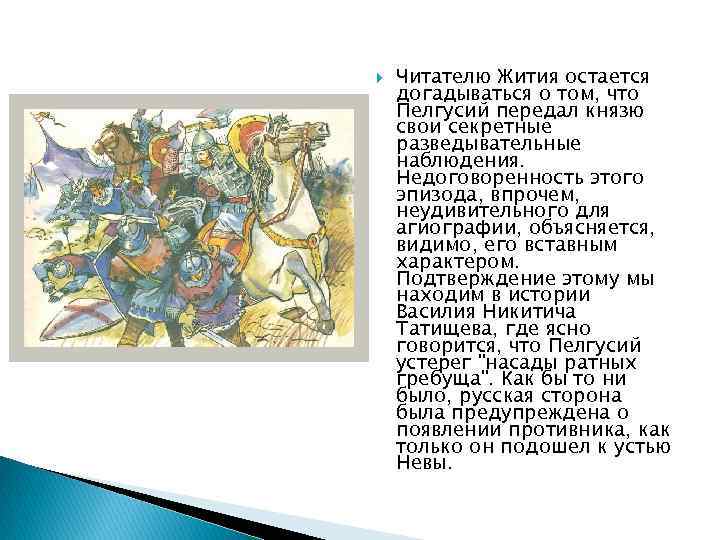 Читателю Жития остается догадываться о том, что Пелгусий передал князю свои секретные разведывательные наблюдения. Недоговоренность этого эпизода, впрочем, неудивительного для агиографии, объясняется, видимо, его вставным характером. Подтверждение этому мы находим в истории Василия Никитича Татищева, где ясно говорится, что Пелгусий устерег "насады ратных гребуща". Как бы то ни было, русская сторона была предупреждена о появлении противника, как только он подошел к устью Невы.